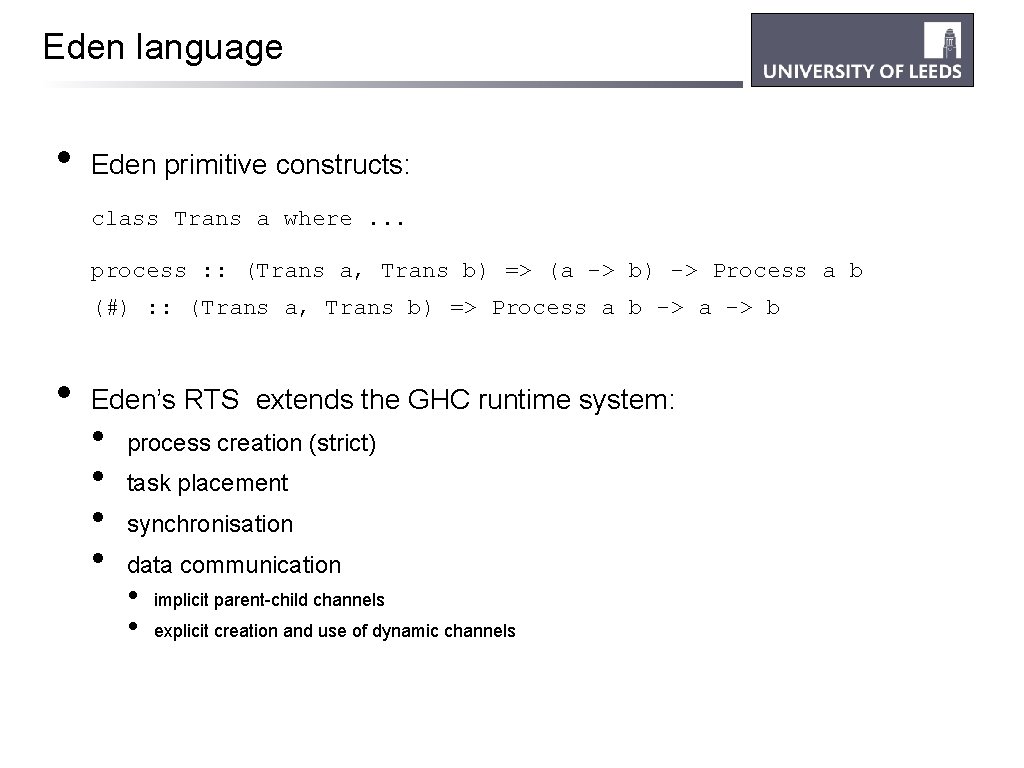 Eden language

UNIVERSITY OF LEEDS

• Eden primitive constructs:

class Trans a where ...

process :: (Trans a, Trans b) => (a -> b) -> Process a b

(#) :: (Trans a, Trans b) => Process a b -> a -> b

• Eden's RTS extends the GHC runtime system:
  • process creation (strict)
  • task placement
  • synchronisation
  • data communication
    • implicit parent-child channels
    • explicit creation and use of dynamic channels